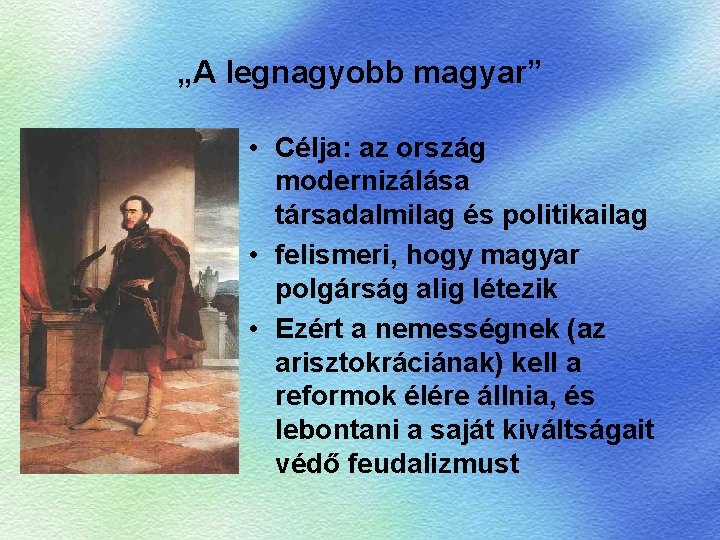 „A legnagyobb magyar”

• Célja: az ország modernizálása társadalmilag és politikailag
• felismeri, hogy magyar polgárság alig létezik
• Ezért a nemességnek (az arisztokráciának) kell a reformok élére állnia, és lebontani a saját kiváltságait védő feudalizmust